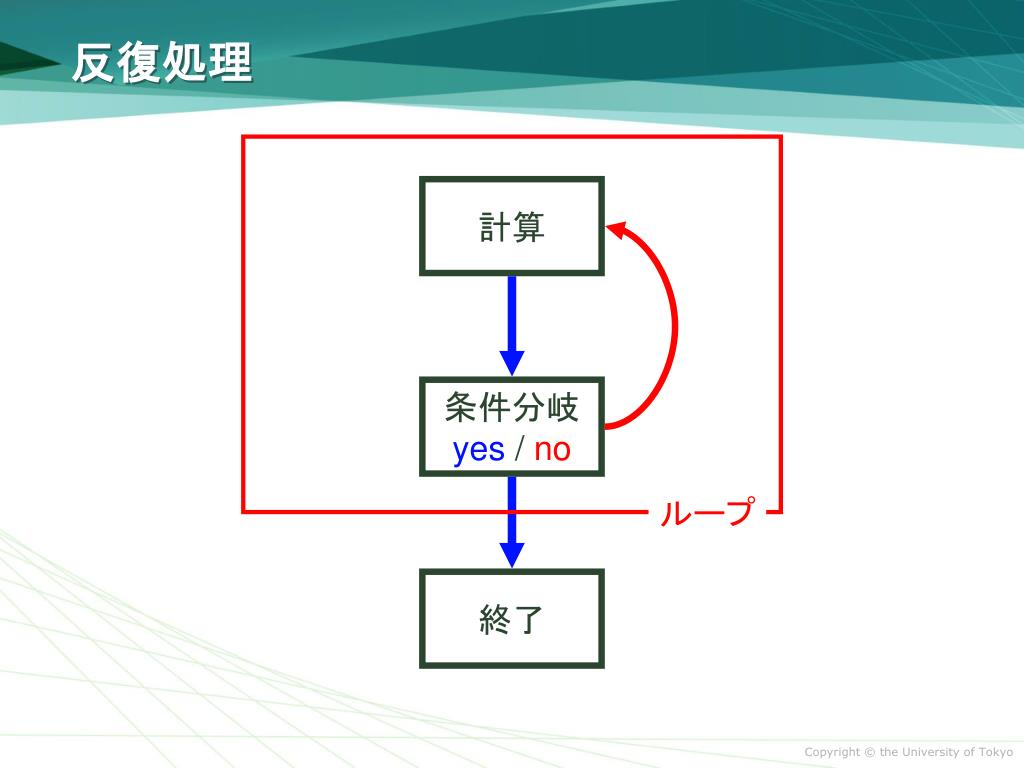 反復処理

計算

条件分岐
yes / no

ループ

終了

Copyright © the University of Tokyo